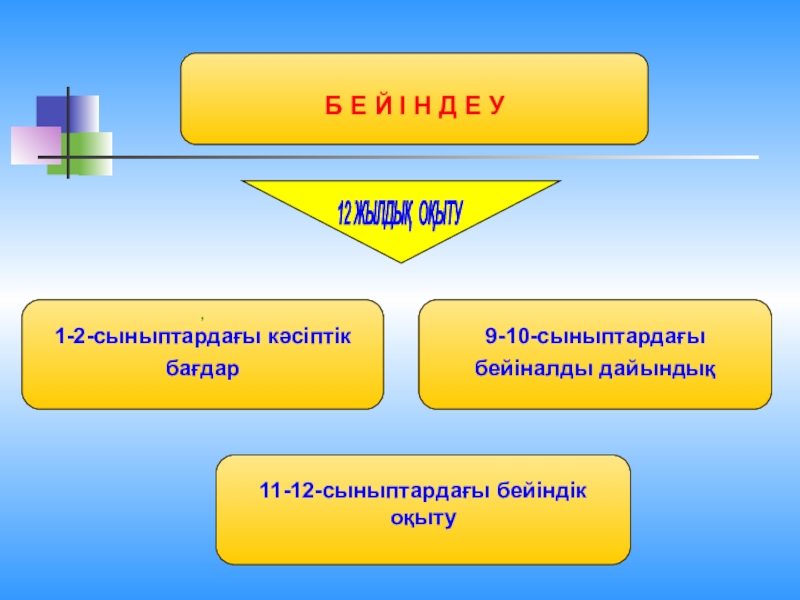 Б Е Й І Н Д Е У

12 ЖЫЛДЫҚ ОҚЫТУ

1-2-сыныптардағы кәсіптік бағдар

9-10-сыныптардағы бейіналды дайындық

11-12-сыныптардағы бейіндік оқыту